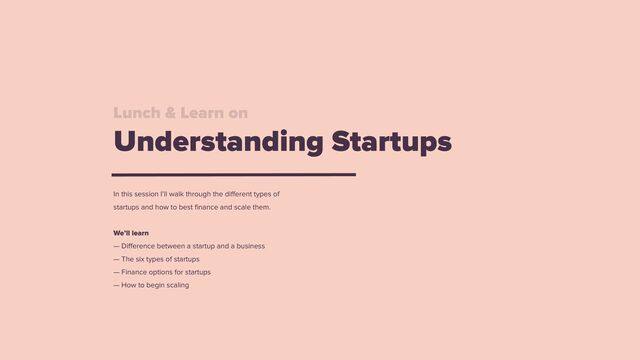 Lunch & Learn on

Understanding Startups

In this session I'll walk through the different types of startups and how to best finance and scale them.

We'll learn
— Difference between a startup and a business
— The six types of startups
— Finance options for startups
— How to begin scaling